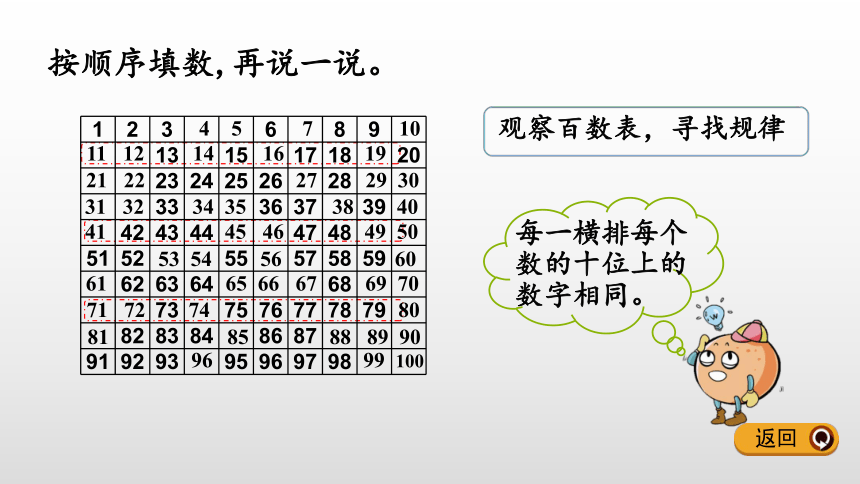 按顺序填数，再说一说。

| 1 | 2 | 3 | 4 | 5 | 6 | 7 | 8 | 9 | 10 |
|---|---|---|---|---|---|---|---|---|---|
| 11 | 12 | 13 | 14 | 15 | 16 | 17 | 18 | 19 | 20 |
| 21 | 22 | 23 | 24 | 25 | 26 | 27 | 28 | 29 | 30 |
| 31 | 32 | 33 | 34 | 35 | 36 | 37 | 38 | 39 | 40 |
| 41 | 42 | 43 | 44 | 45 | 46 | 47 | 48 | 49 | 50 |
| 51 | 52 | 53 | 54 | 55 | 56 | 57 | 58 | 59 | 60 |
| 61 | 62 | 63 | 64 | 65 | 66 | 67 | 68 | 69 | 70 |
| 71 | 72 | 73 | 74 | 75 | 76 | 77 | 78 | 79 | 80 |
| 81 | 82 | 83 | 84 | 85 | 86 | 87 | 88 | 89 | 90 |
| 91 | 92 | 93 | 96 | 95 | 96 | 97 | 98 | 99 | 100 |

观察百数表，寻找规律

每一横排每个数的十位上的数字相同。

返回